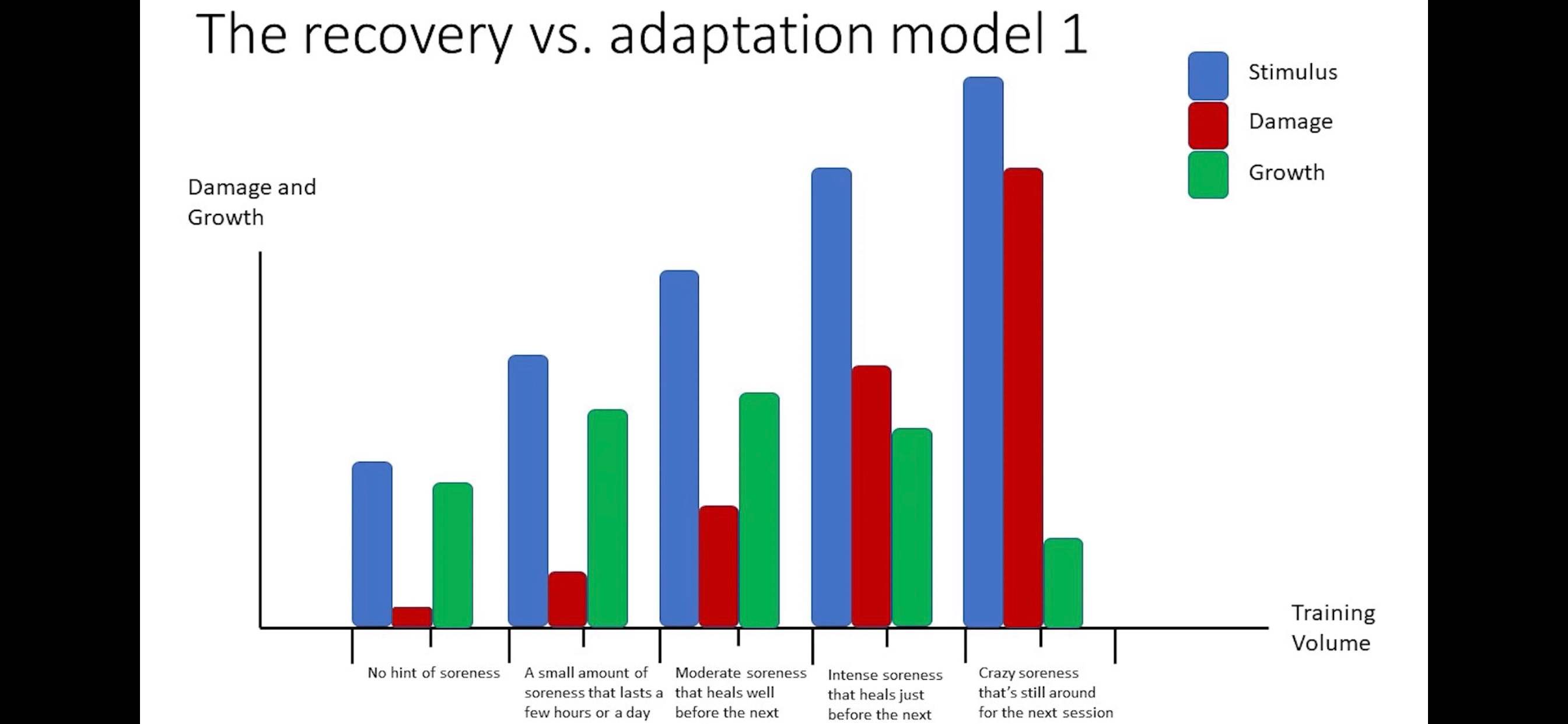 The recovery vs. adaptation model 1

Stimulus

Damage

Growth

Damage and Growth

Training Volume

No hint of soreness

A small amount of soreness that lasts a few hours or a day

Moderate soreness that heals well before the next

Intense soreness that heals just before the next

Crazy soreness that's still around for the next session